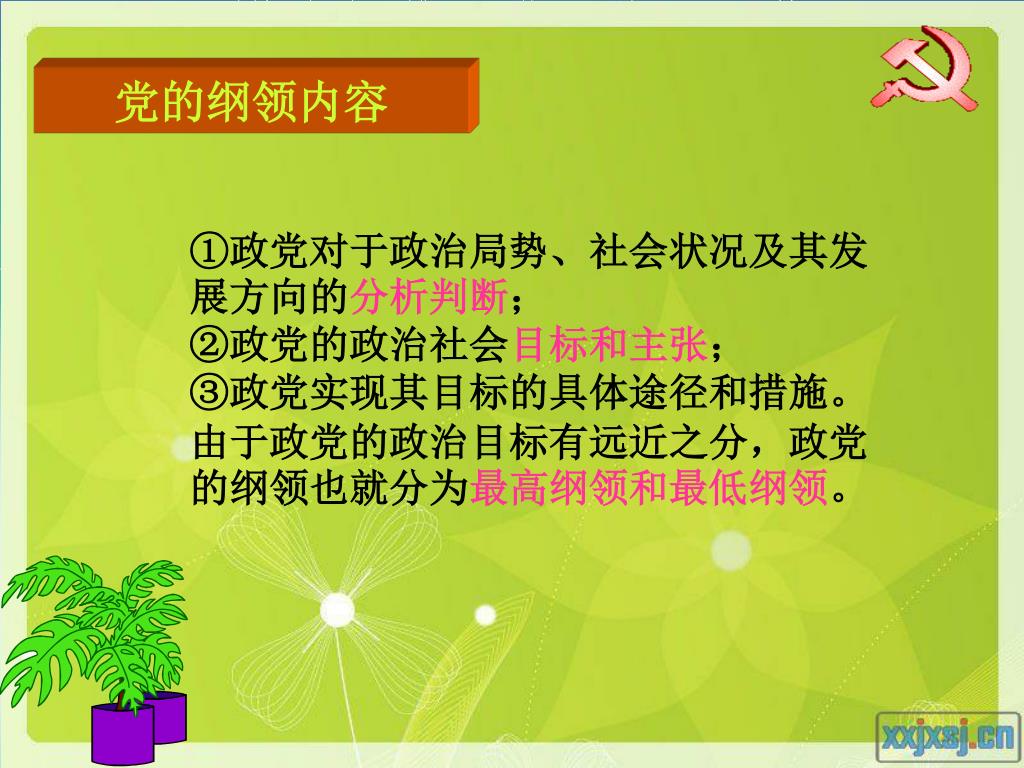 党的纲领内容

①政党对于政治局势、社会状况及其发展方向的分析判断；
②政党的政治社会目标和主张；
③政党实现其目标的具体途径和措施。
由于政党的政治目标有远近之分，政党的纲领也就分为最高纲领和最低纲领。

xxjxsj.cn